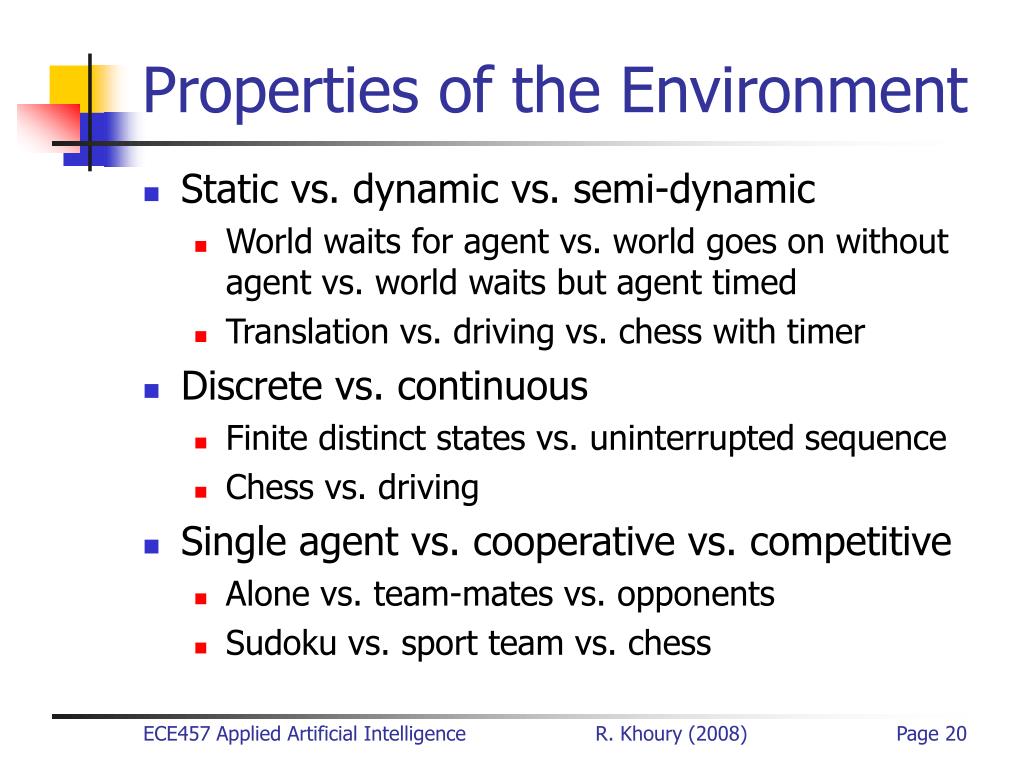 Properties of the Environment

Static vs. dynamic vs. semi-dynamic
World waits for agent vs. world goes on without agent vs. world waits but agent timed
Translation vs. driving vs. chess with timer

Discrete vs. continuous
Finite distinct states vs. uninterrupted sequence
Chess vs. driving

Single agent vs. cooperative vs. competitive
Alone vs. team-mates vs. opponents
Sudoku vs. sport team vs. chess

ECE457 Applied Artificial Intelligence R. Khoury (2008) Page 20